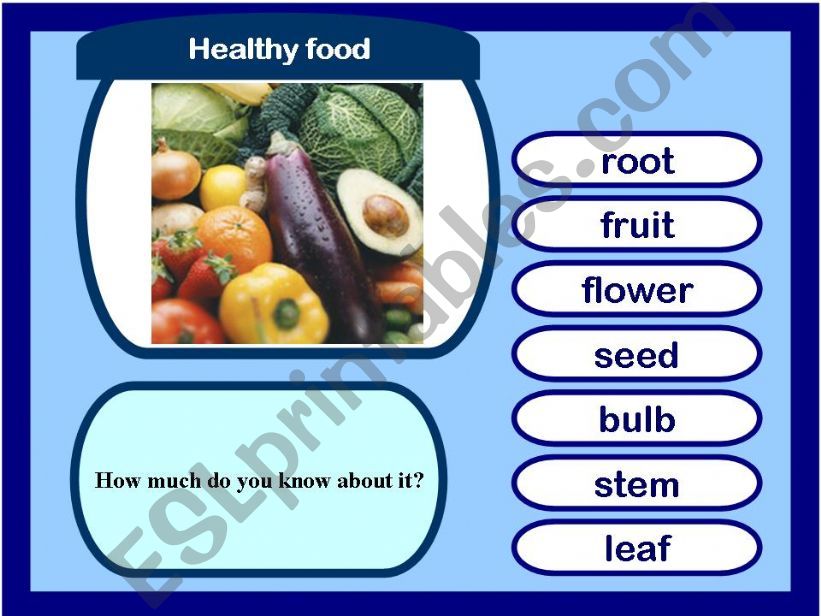 Healthy food

How much do you know about it?

root

fruit

flower

seed

bulb

stem

leaf

ESLprintables.com